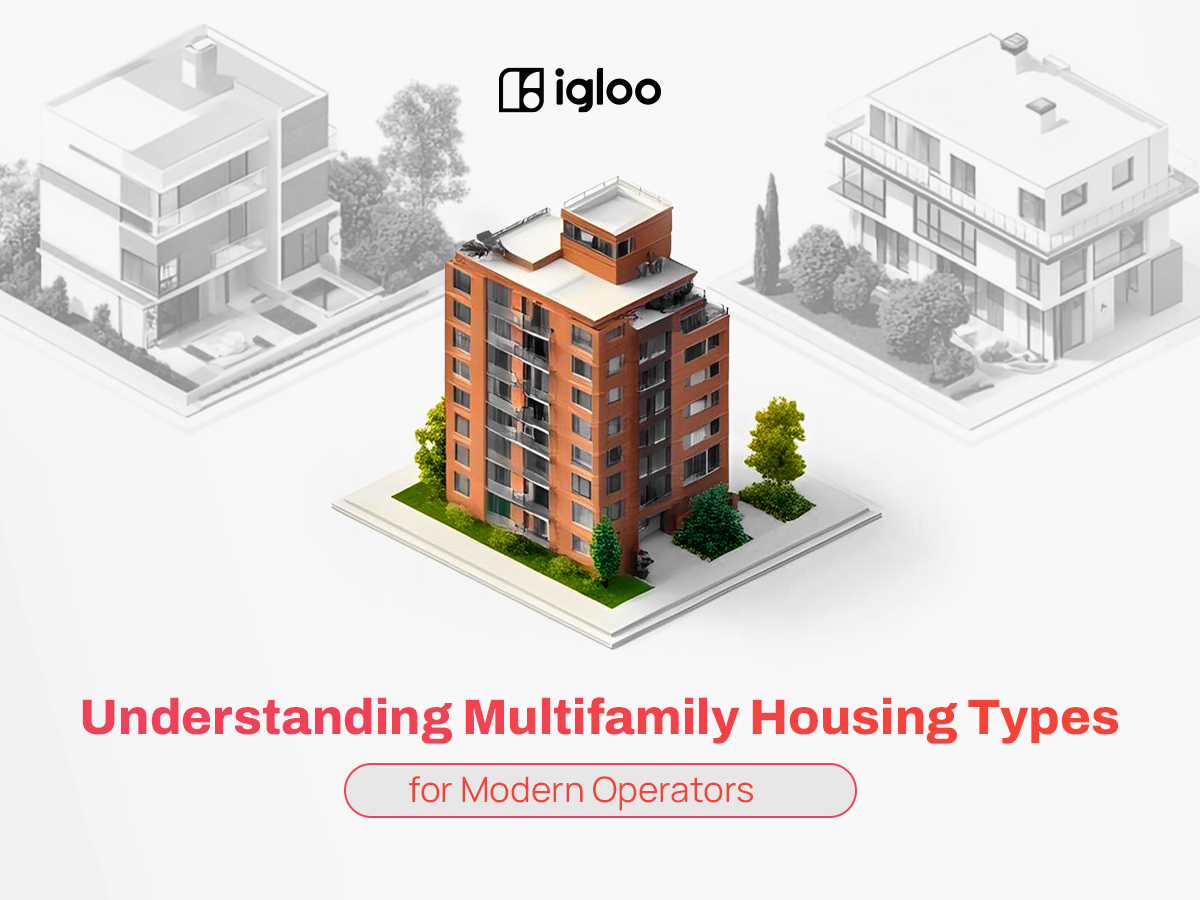 igloo

Understanding Multifamily Housing Types

for Modern Operators